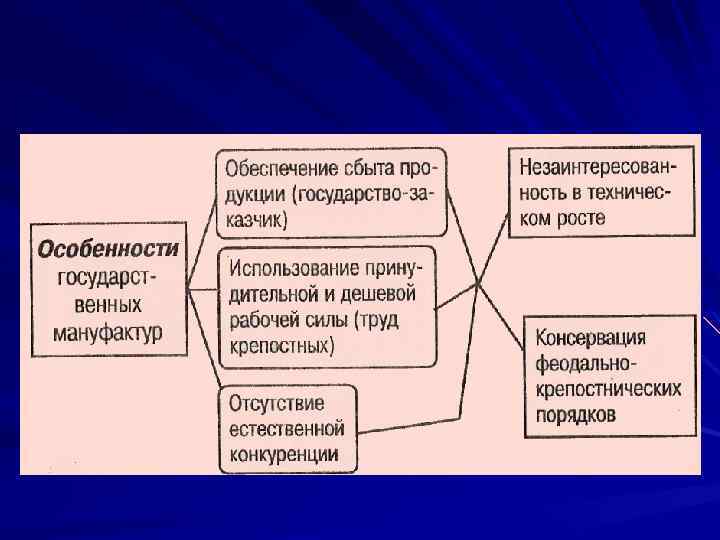 Особенности государственных мануфактур

Обеспечение сбыта продукции (государство-заказчик)

Использование принудительной и дешевой рабочей силы (труд крепостных)

Отсутствие естественной конкуренции

Незаинтересованность в техническом росте

Консервация феодально-крепостнических порядков